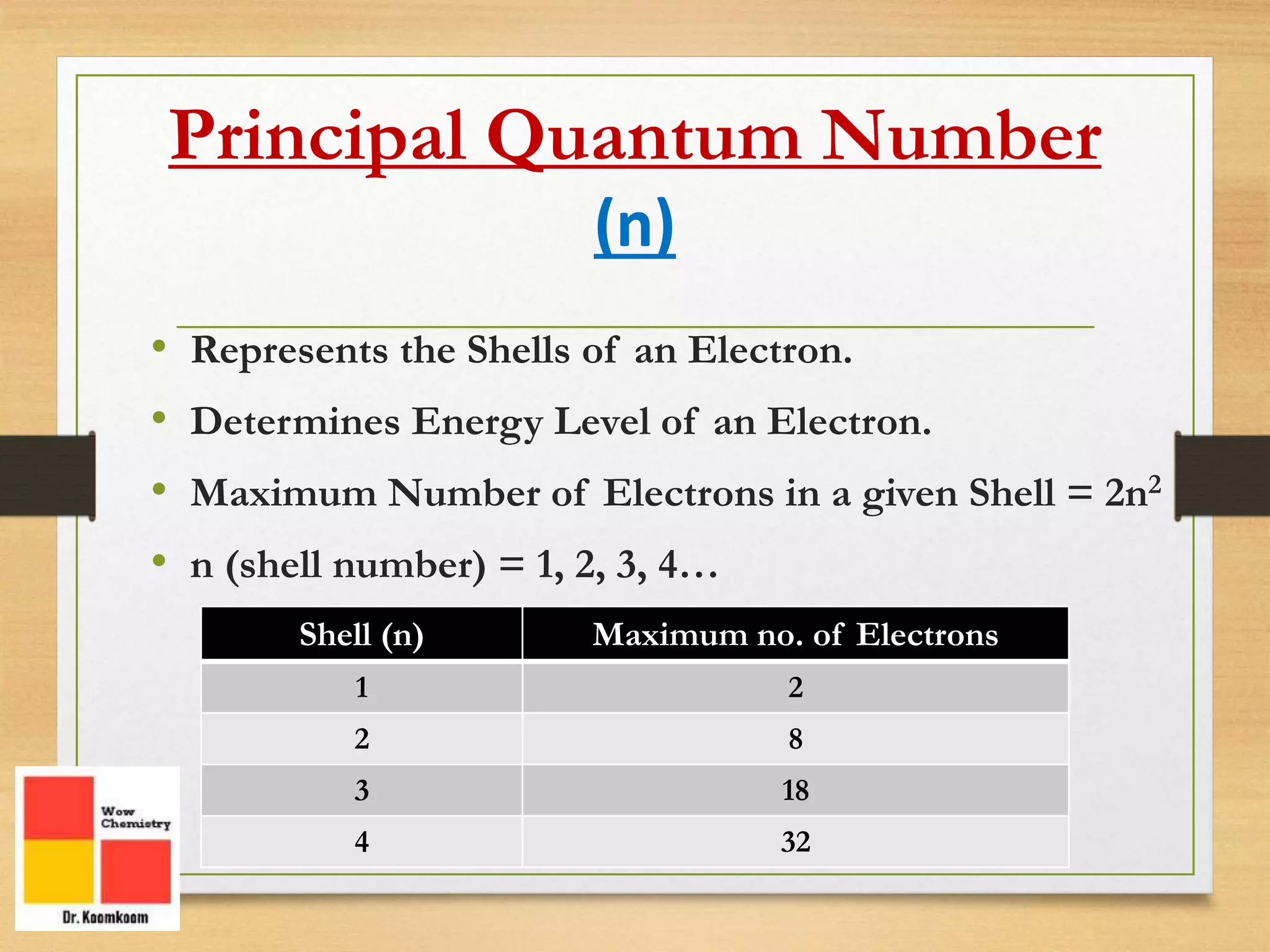 Principal Quantum Number
(n)

• Represents the Shells of an Electron.
• Determines Energy Level of an Electron.
• Maximum Number of Electrons in a given Shell = $2n^2$
• n (shell number) = 1, 2, 3, 4…

| Shell (n) | Maximum no. of Electrons |
|---|---|
| 1 | 2 |
| 2 | 8 |
| 3 | 18 |
| 4 | 32 |

Wow Chemistry
Dr. Koomkoom